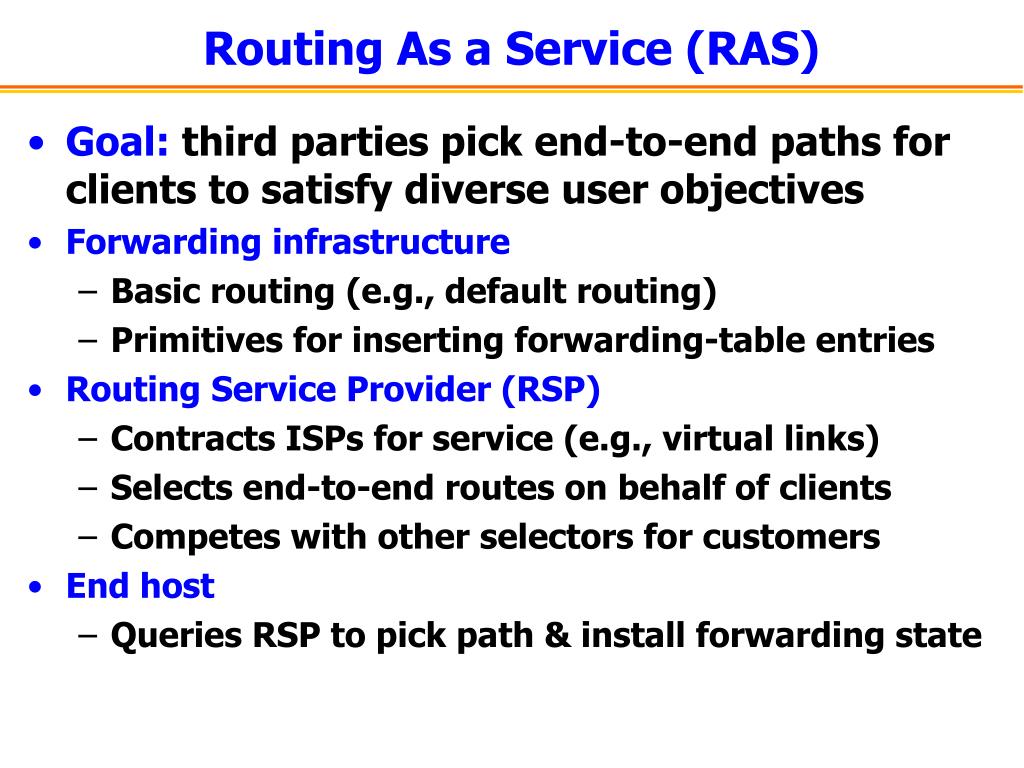 Routing As a Service (RAS)

• Goal: third parties pick end-to-end paths for clients to satisfy diverse user objectives
• Forwarding infrastructure
– Basic routing (e.g., default routing)
– Primitives for inserting forwarding-table entries
• Routing Service Provider (RSP)
– Contracts ISPs for service (e.g., virtual links)
– Selects end-to-end routes on behalf of clients
– Competes with other selectors for customers
• End host
– Queries RSP to pick path & install forwarding state